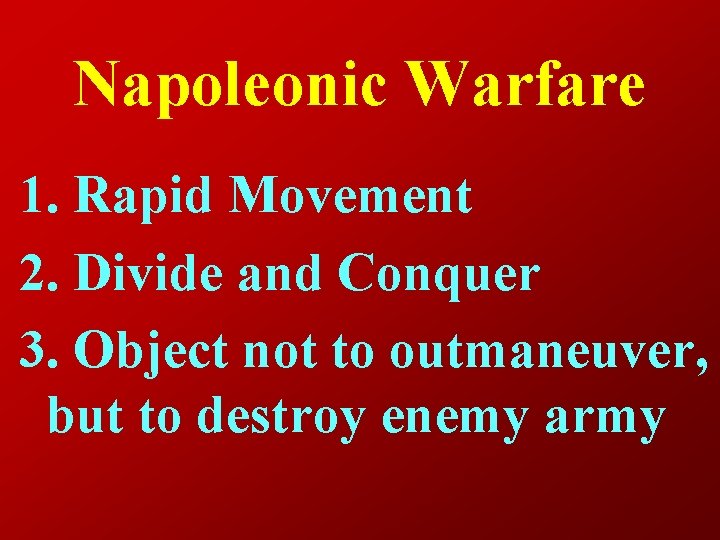 Napoleonic Warfare

1. Rapid Movement
2. Divide and Conquer
3. Object not to outmaneuver, but to destroy enemy army